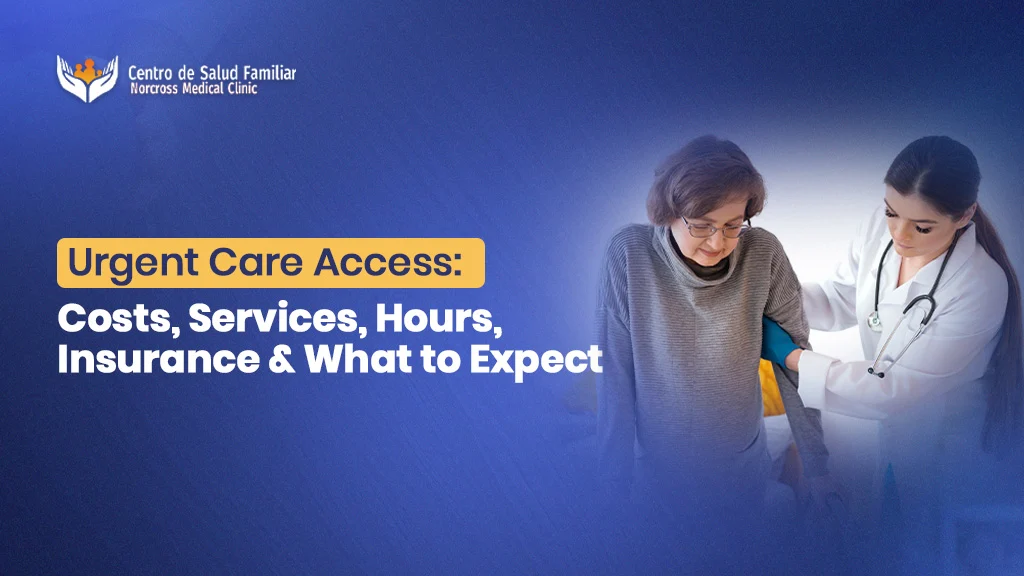 Centro de Salud Familiar
Norcross Medical Clinic

Urgent Care Access:
Costs, Services, Hours, Insurance & What to Expect